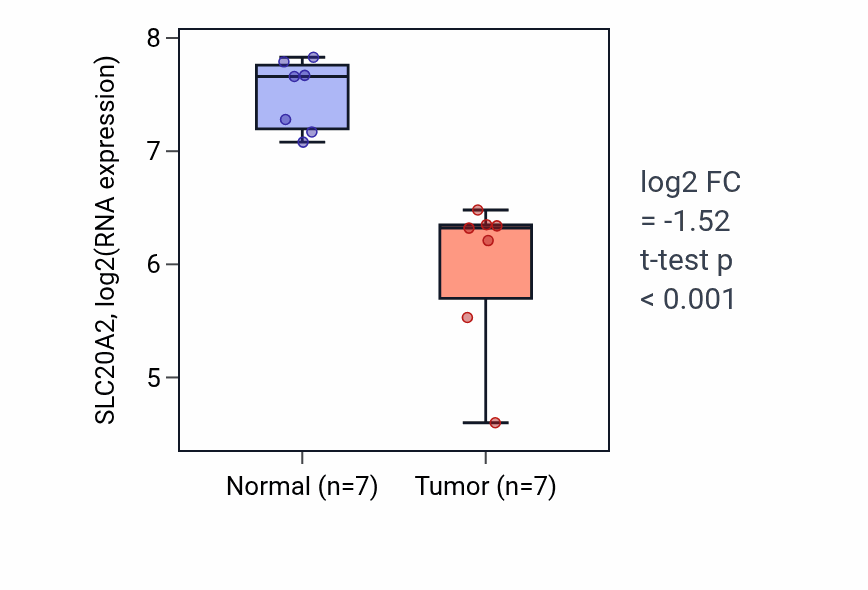 SLC20A2, log2(RNA expression)

8
7
6
5

Normal (n=7)
Tumor (n=7)

log2 FC
= -1.52
t-test p
< 0.001